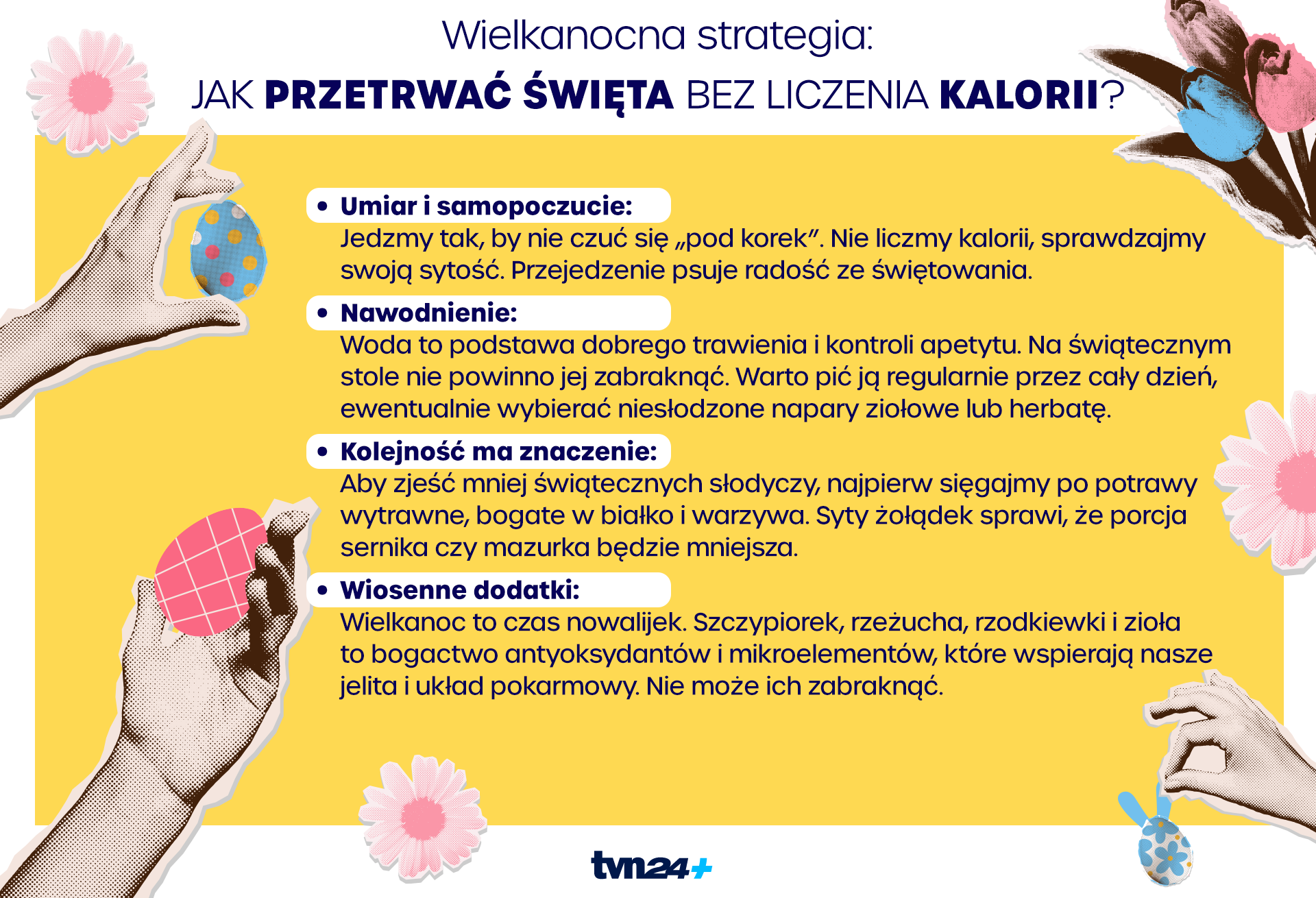 Wielkanocna strategia:
JAK PRZETRWAĆ ŚWIĘTA BEZ LICZENIA KALORII?

• Umiar i samopoczucie:
Jedzmy tak, by nie czuć się „pod korek". Nie liczmy kalorii, sprawdzajmy swoją sytość. Przejedzenie psuje radość ze świętowania.

• Nawodnienie:
Woda to podstawa dobrego trawienia i kontroli apetytu. Na świątecznym stole nie powinno jej zabraknąć. Warto pić ją regularnie przez cały dzień, ewentualnie wybierać niesłodzone napary ziołowe lub herbatę.

• Kolejność ma znaczenie:
Aby zjeść mniej świątecznych słodyczy, najpierw sięgajmy po potrawy wytrawne, bogate w białko i warzywa. Syty żołądek sprawi, że porcja sernika czy mazurka będzie mniejsza.

• Wiosenne dodatki:
Wielkanoc to czas nowalijek. Szczypiorek, rzeżucha, rzodkiewki i zioła to bogactwo antyoksydantów i mikroelementów, które wspierają nasze jelita i układ pokarmowy. Nie może ich zabraknąć.

tvn24+